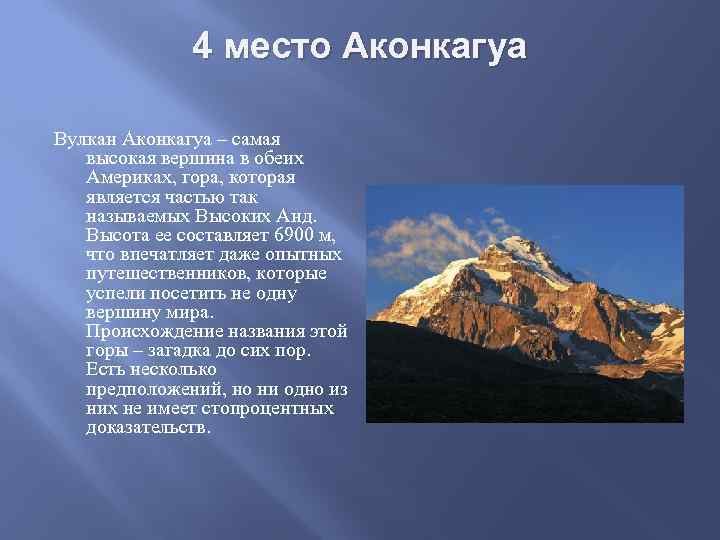 4 место Аконкагуа

Вулкан Аконкагуа – самая высокая вершина в обеих Америках, гора, которая является частью так называемых Высоких Анд. Высота ее составляет 6900 м, что впечатляет даже опытных путешественников, которые успели посетить не одну вершину мира. Происхождение названия этой горы – загадка до сих пор. Есть несколько предположений, но ни одно из них не имеет стопроцентных доказательств.